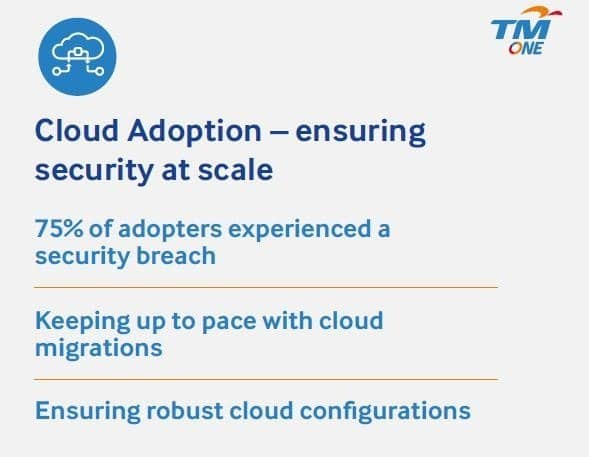 TM ONE

Cloud Adoption – ensuring security at scale

75% of adopters experienced a security breach

Keeping up to pace with cloud migrations

Ensuring robust cloud configurations